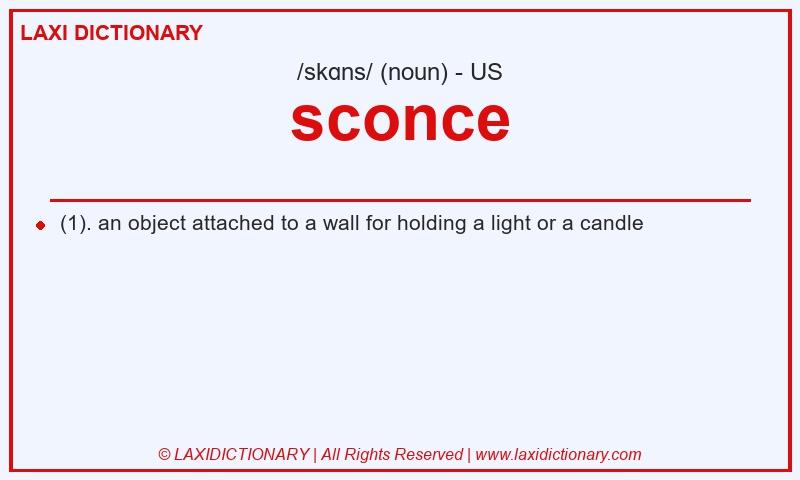 LAXI DICTIONARY

/skɑns/ (noun) - US

sconce

(1). an object attached to a wall for holding a light or a candle

© LAXIDICTIONARY | All Rights Reserved | www.laxidictionary.com